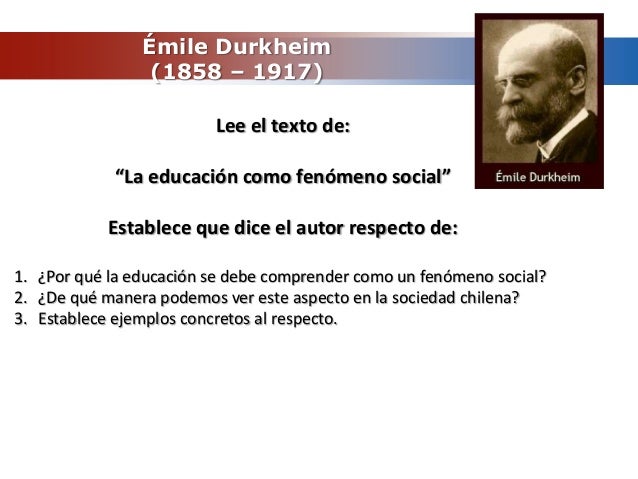 Émile Durkheim
(1858 – 1917)

Émile Durkheim

Lee el texto de:

“La educación como fenómeno social”

Establece que dice el autor respecto de:

1. ¿Por qué la educación se debe comprender como un fenómeno social?
2. ¿De qué manera podemos ver este aspecto en la sociedad chilena?
3. Establece ejemplos concretos al respecto.